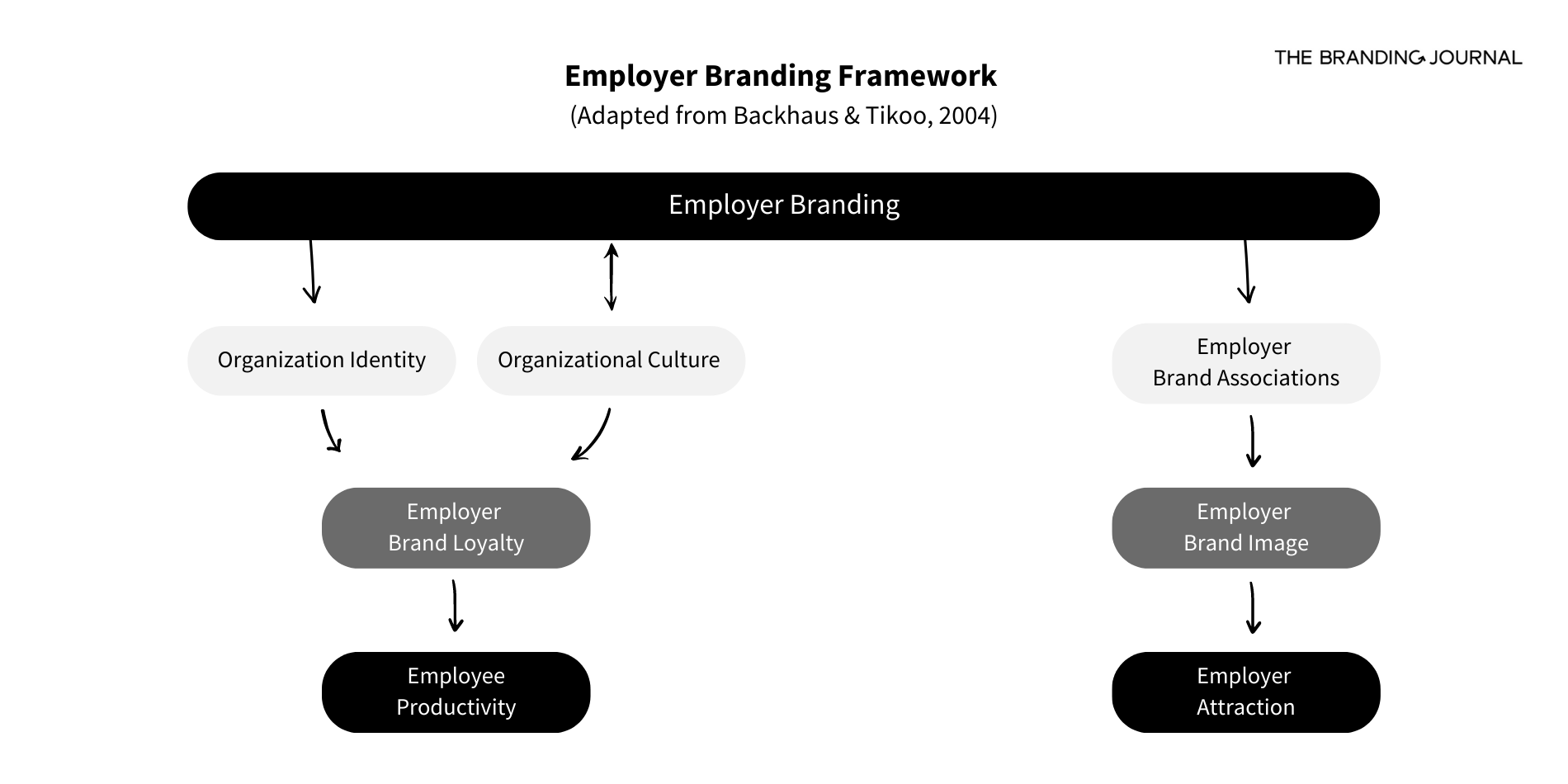 THE BRANDING JOURNAL

Employer Branding Framework
(Adapted from Backhaus & Tikoo, 2004)

Employer Branding

Organization Identity

Organizational Culture

Employer Brand Associations

Employer Brand Loyalty

Employer Brand Image

Employee Productivity

Employer Attraction